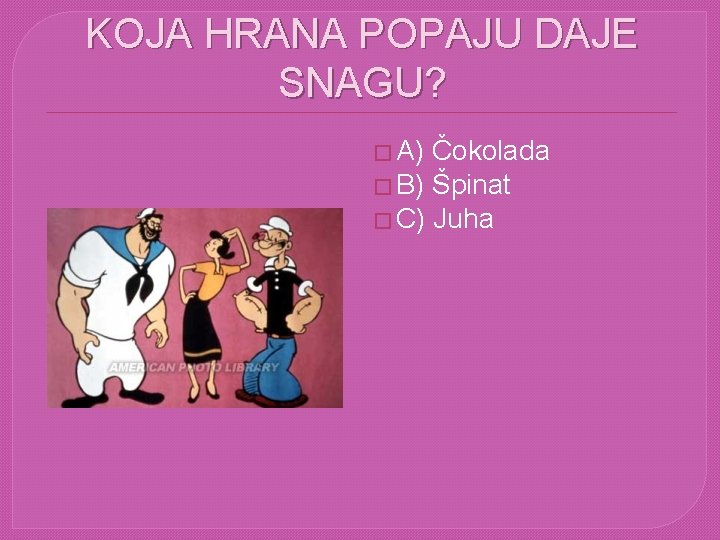 KOJA HRANA POPAJU DAJE SNAGU?

A) Čokolada
B) Špinat
C) Juha

AMERICAN PHOTO LIBRARY